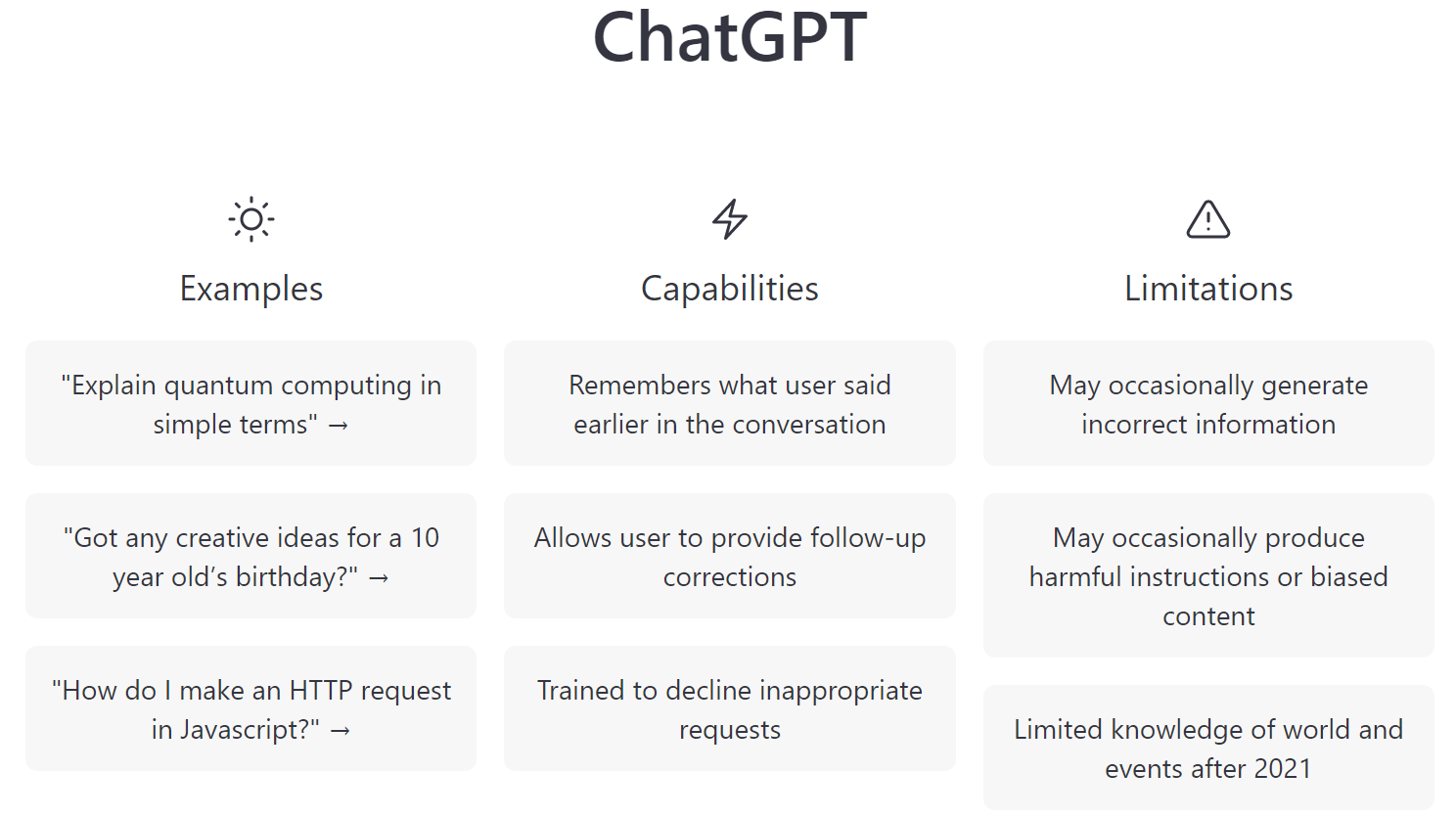 ChatGPT

Examples

"Explain quantum computing in simple terms" →

"Got any creative ideas for a 10 year old's birthday?" →

"How do I make an HTTP request in Javascript?" →

Capabilities

Remembers what user said earlier in the conversation

Allows user to provide follow-up corrections

Trained to decline inappropriate requests

Limitations

May occasionally generate incorrect information

May occasionally produce harmful instructions or biased content

Limited knowledge of world and events after 2021